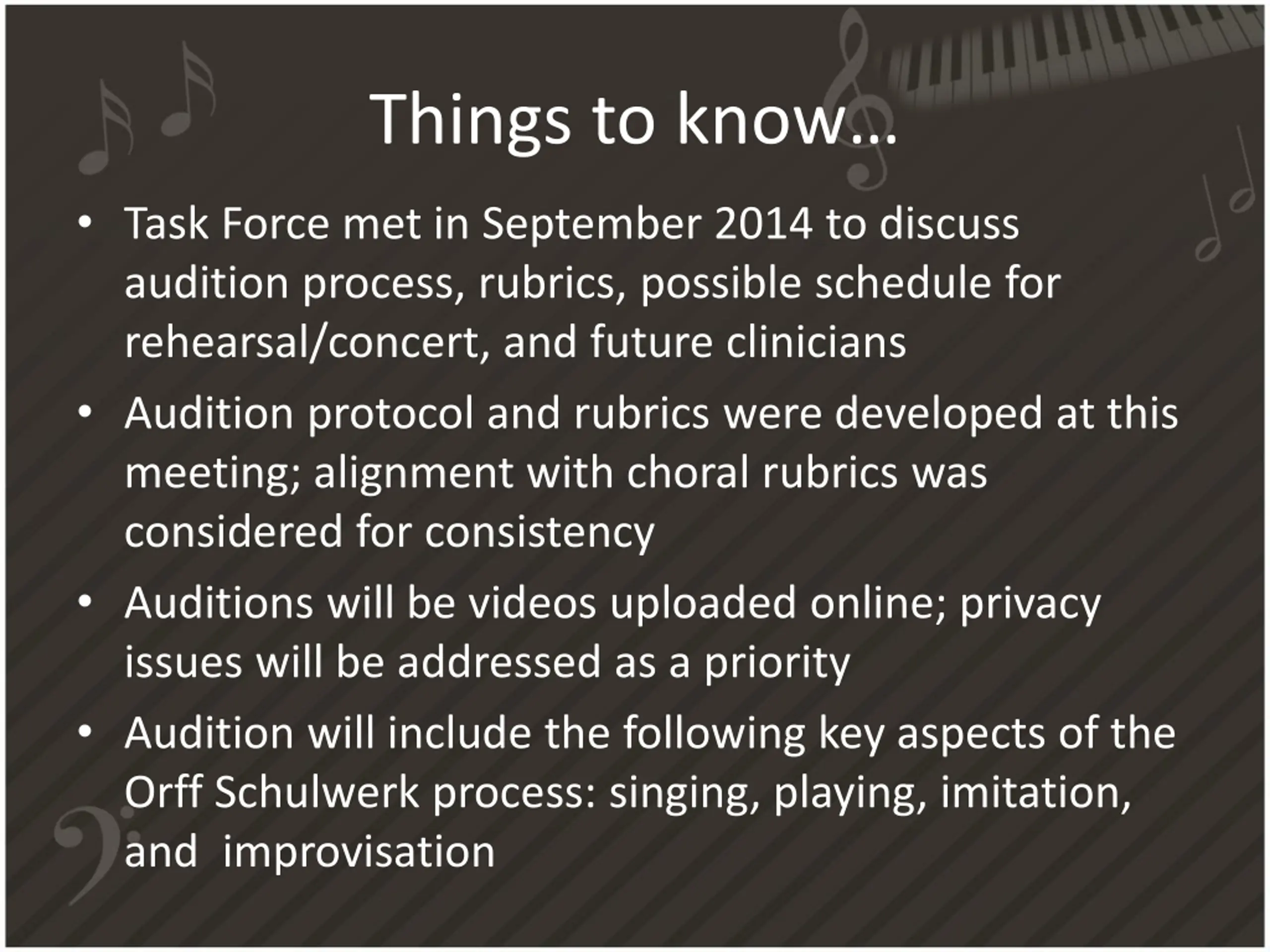 Things to know…

• Task Force met in September 2014 to discuss audition process, rubrics, possible schedule for rehearsal/concert, and future clinicians

• Audition protocol and rubrics were developed at this meeting; alignment with choral rubrics was considered for consistency

• Auditions will be videos uploaded online; privacy issues will be addressed as a priority

• Audition will include the following key aspects of the Orff Schulwerk process: singing, playing, imitation, and improvisation